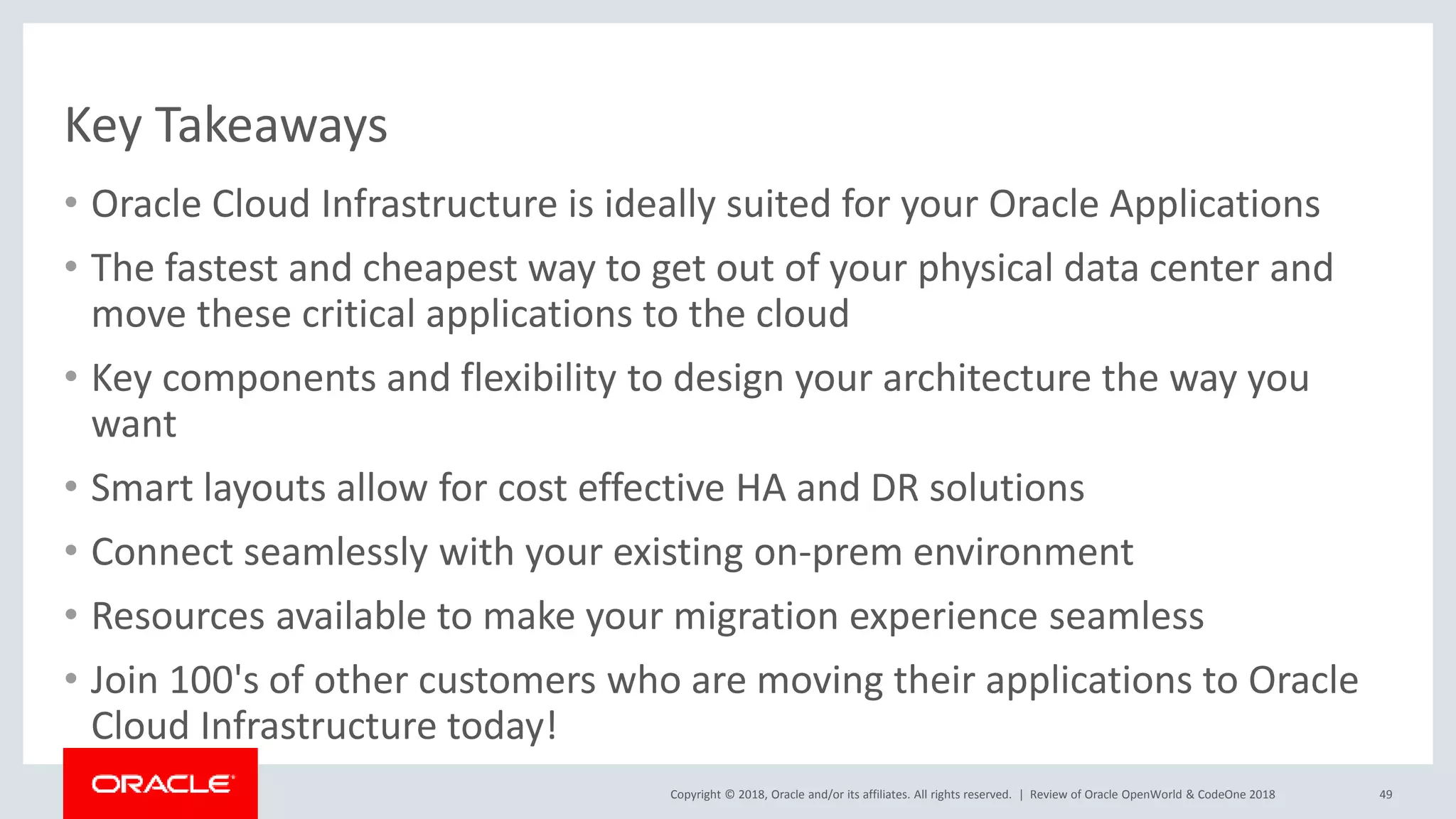 Key Takeaways

• Oracle Cloud Infrastructure is ideally suited for your Oracle Applications

• The fastest and cheapest way to get out of your physical data center and move these critical applications to the cloud

• Key components and flexibility to design your architecture the way you want

• Smart layouts allow for cost effective HA and DR solutions

• Connect seamlessly with your existing on-prem environment

• Resources available to make your migration experience seamless

• Join 100's of other customers who are moving their applications to Oracle Cloud Infrastructure today!

ORACLE

Copyright © 2018, Oracle and/or its affiliates. All rights reserved. | Review of Oracle OpenWorld & CodeOne 2018

49